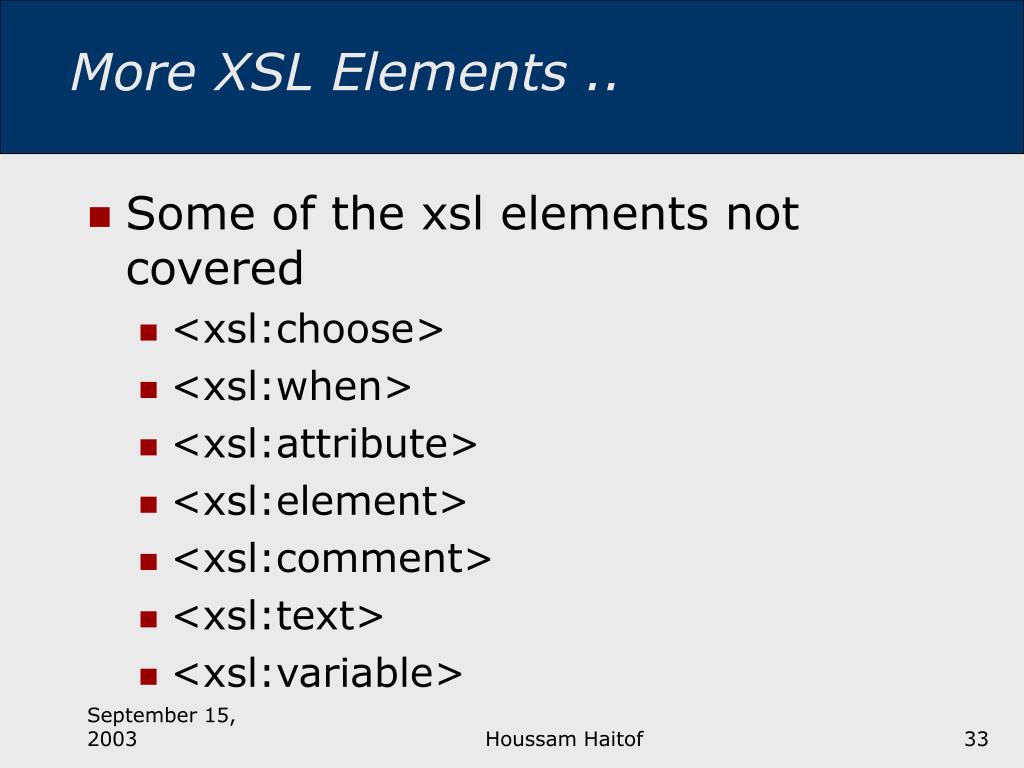 More XSL Elements ..

Some of the xsl elements not covered

<xsl:choose>
<xsl:when>
<xsl:attribute>
<xsl:element>
<xsl:comment>
<xsl:text>
<xsl:variable>

September 15, 2003

Houssam Haitof

33